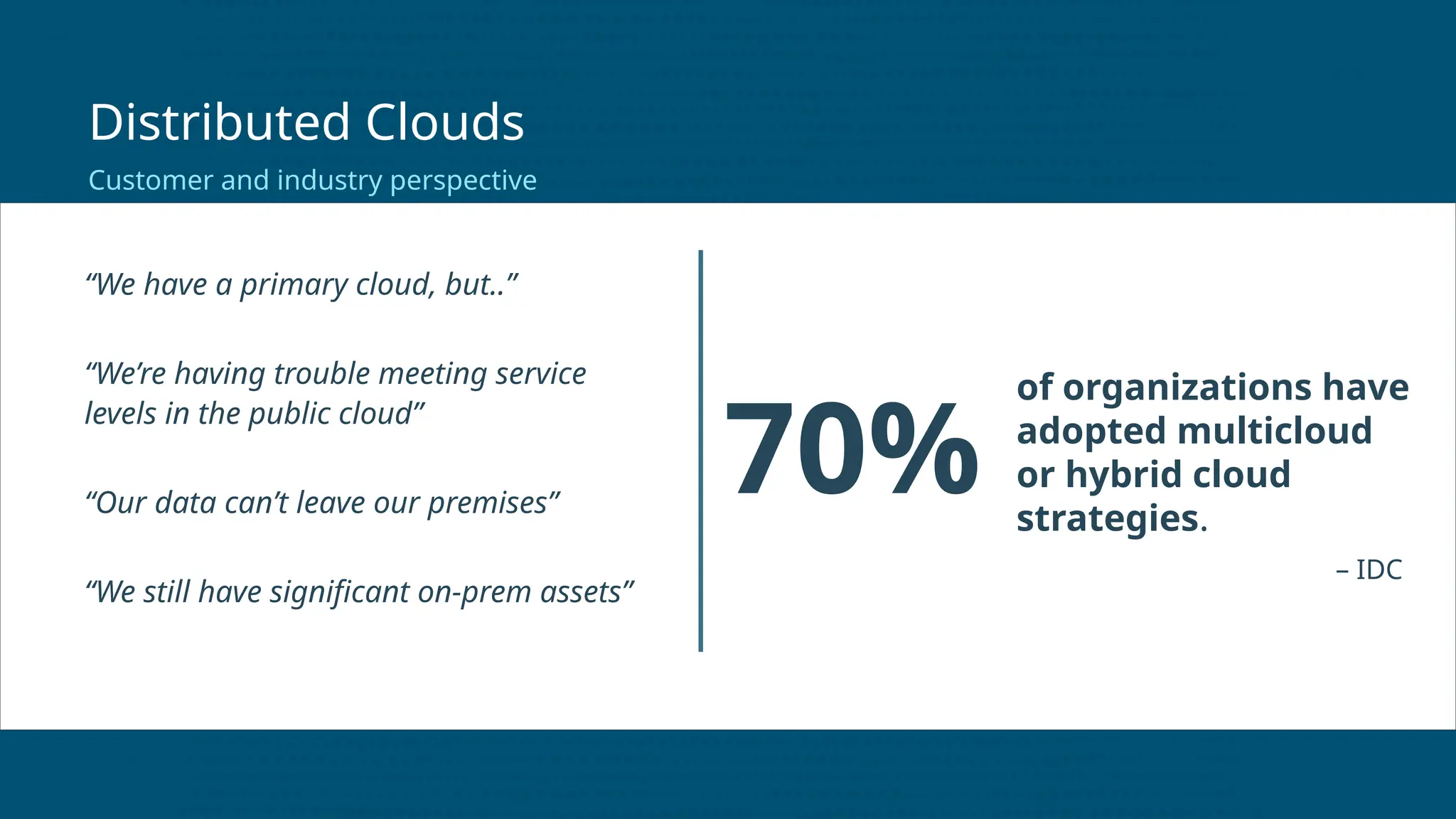 Distributed Clouds

Customer and industry perspective

“We have a primary cloud, but..”

“We’re having trouble meeting service levels in the public cloud”

“Our data can’t leave our premises”

“We still have significant on-prem assets”

70%

of organizations have adopted multicloud or hybrid cloud strategies.

– IDC